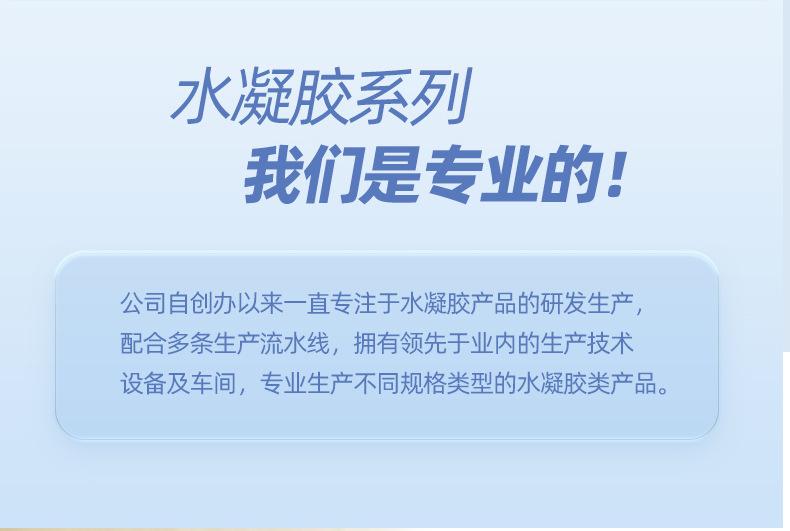 水凝胶系列
我们是专业的！

公司自创办以来一直专注于水凝胶产品的研发生产，配合多条生产流水线，拥有领先于业内的生产技术设备及车间，专业生产不同规格类型的水凝胶类产品。